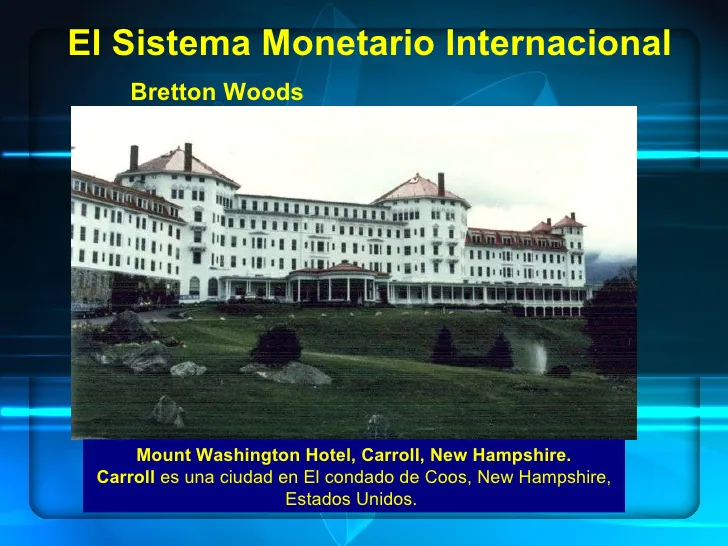 El Sistema Monetario Internacional

Bretton Woods

Mount Washington Hotel, Carroll, New Hampshire.
Carroll es una ciudad en El condado de Coos, New Hampshire, Estados Unidos.